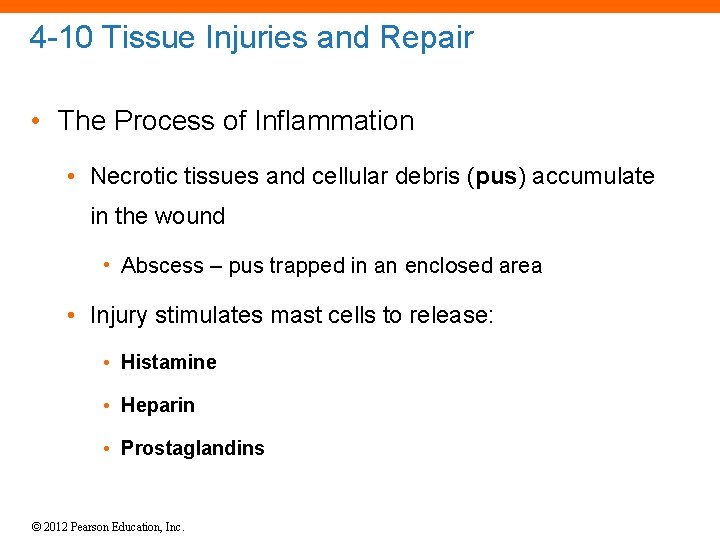 4-10 Tissue Injuries and Repair

• The Process of Inflammation

• Necrotic tissues and cellular debris (pus) accumulate in the wound

• Abscess – pus trapped in an enclosed area

• Injury stimulates mast cells to release:

• Histamine

• Heparin

• Prostaglandins

© 2012 Pearson Education, Inc.